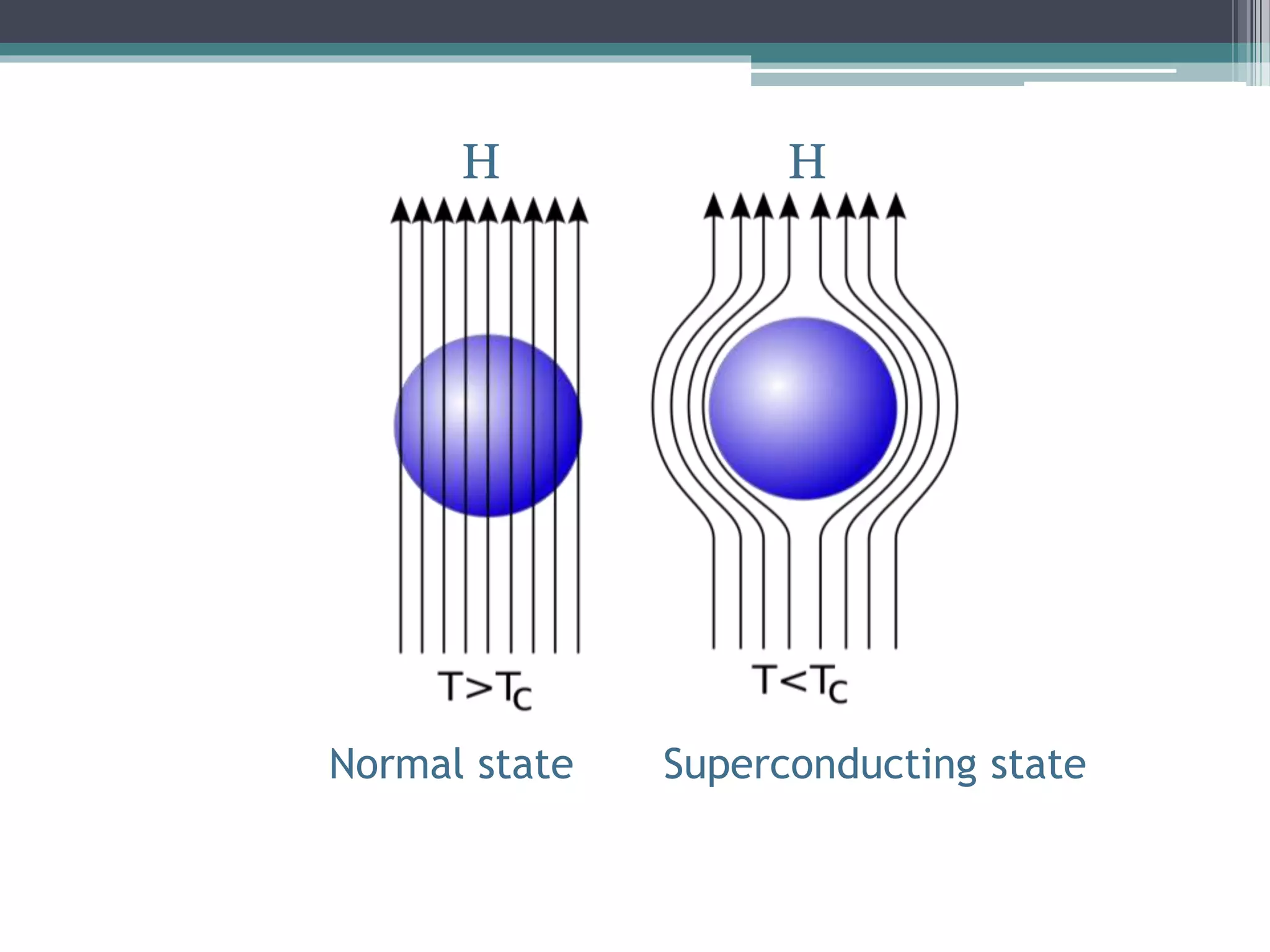 H

H

$T>T_C$

$T<T_C$

Normal state

Superconducting state